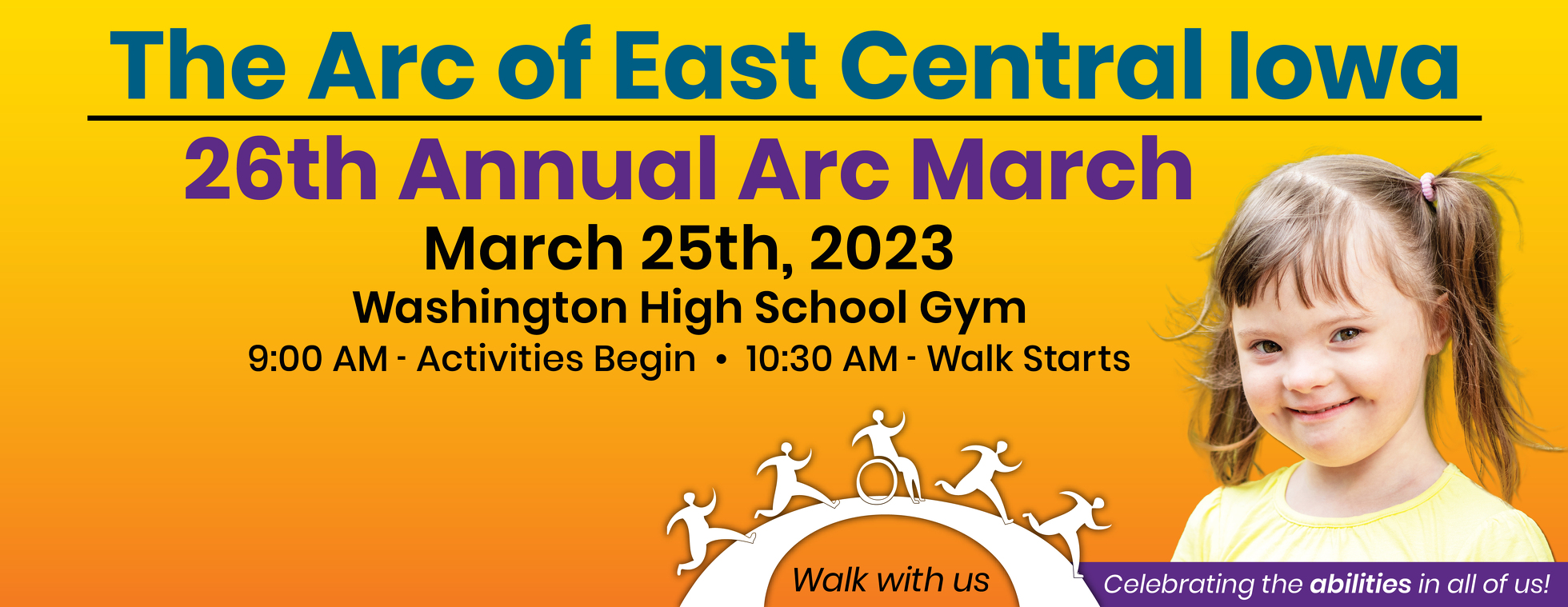 The Arc of East Central Iowa

26th Annual Arc March

March 25th, 2023

Washington High School Gym

9:00 AM - Activities Begin • 10:30 AM - Walk Starts

Walk with us

Celebrating the abilities in all of us!